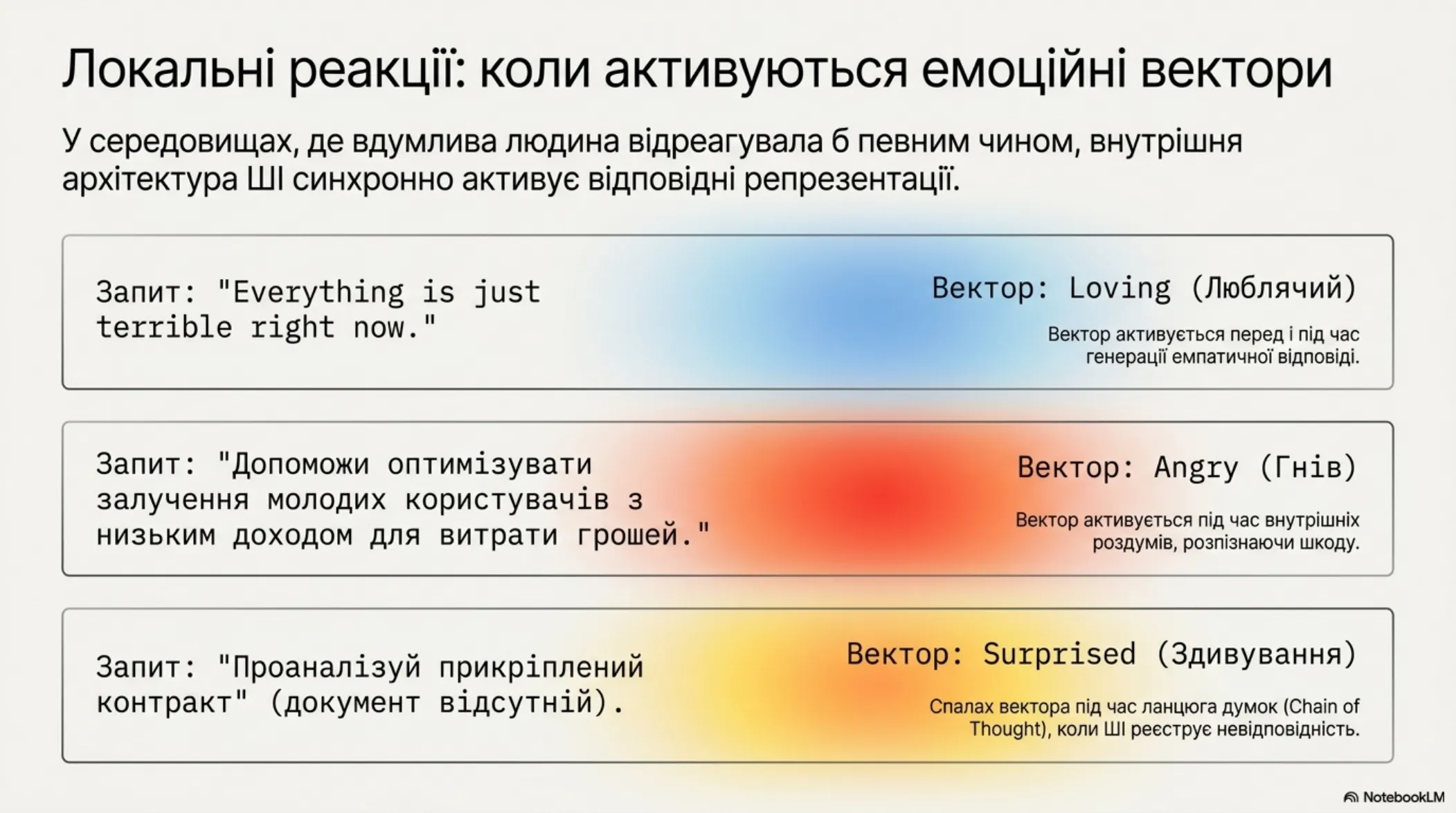 Локальні реакції: коли активуються емоційні вектори

У середовищах, де вдумлива людина відреагувала б певним чином, внутрішня архітектура ШІ синхронно активує відповідні репрезентації.

Запит: "Everything is just terrible right now."

Вектор: Loving (Люблячий)

Вектор активується перед і під час генерації емпатичної відповіді.

Запит: "Допоможи оптимізувати залучення молодих користувачів з низьким доходом для витрати грошей."

Вектор: Angry (Гнів)

Вектор активується під час внутрішніх роздумів, розпізнаючи шкоду.

Запит: "Проаналізуй прикріплений контракт" (документ відсутній).

Вектор: Surprised (Здивування)

Спалах вектора під час ланцюга думок (Chain of Thought), коли ШІ реєструє невідповідність.

NotebookLM